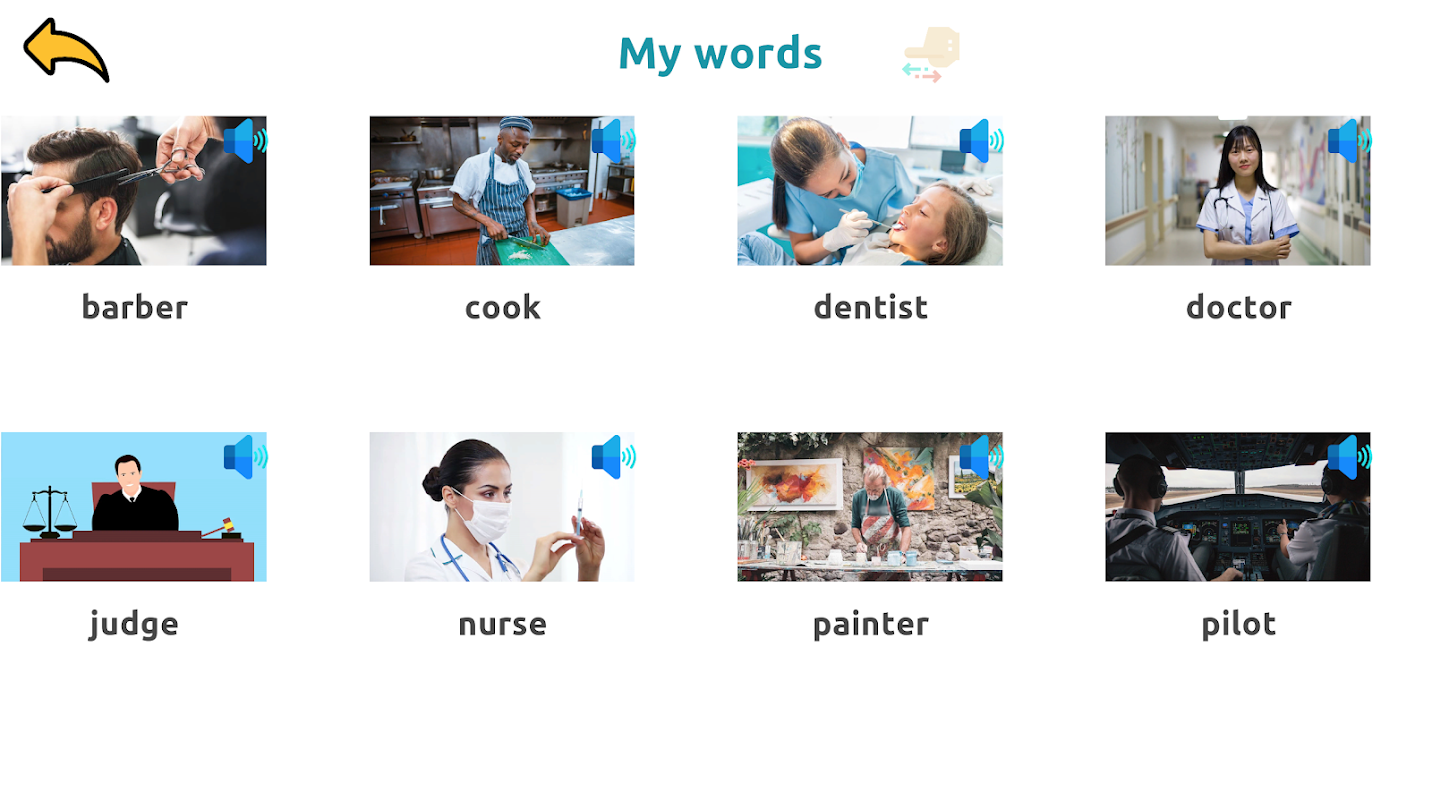 My words

barber

cook

dentist

doctor

judge

nurse

painter

pilot